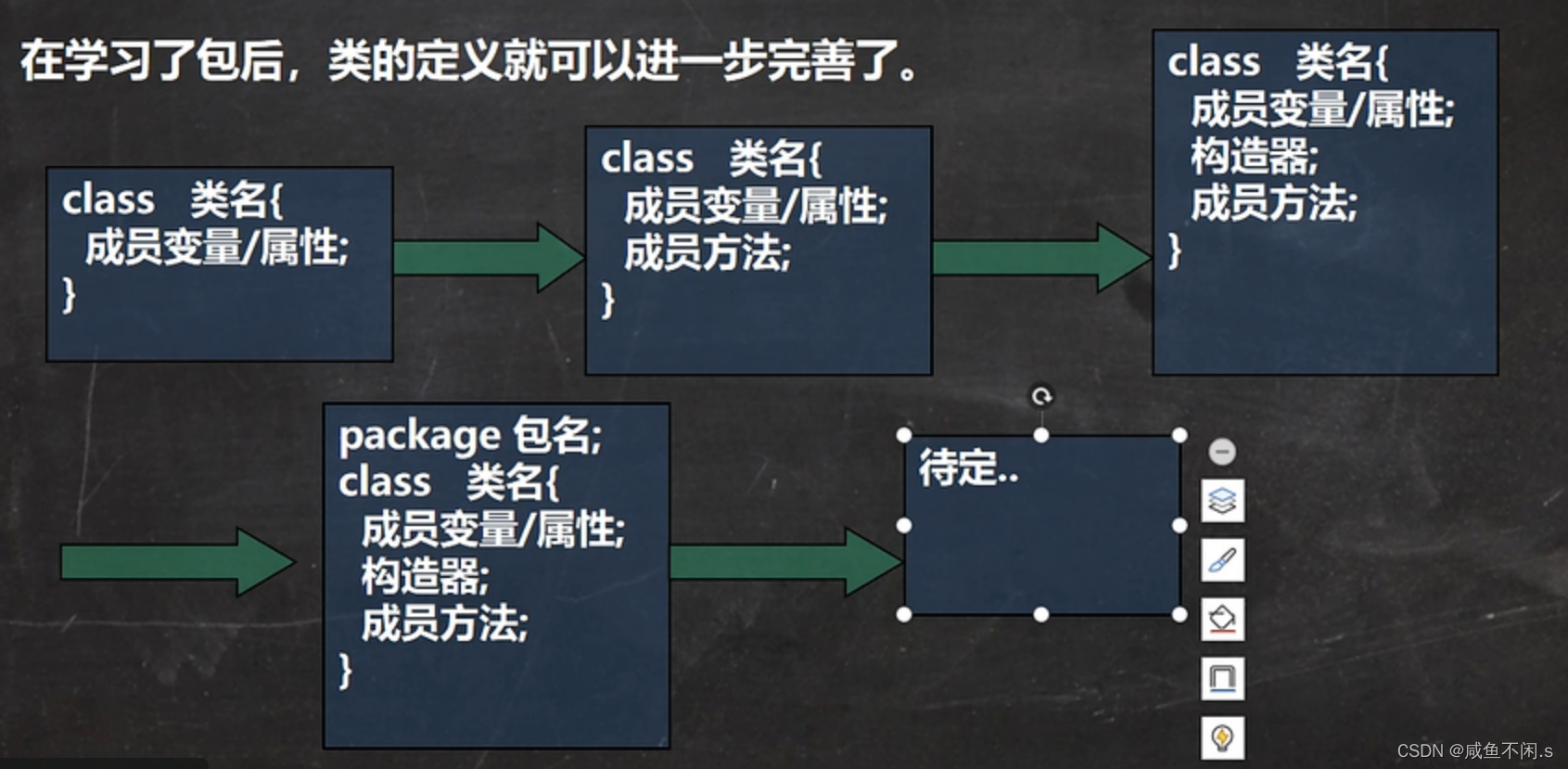 在学习了包后，类的定义就可以进一步完善了。

class 类名{
成员变量/属性;
}

class 类名{
成员变量/属性;
成员方法;
}

class 类名{
成员变量/属性;
构造器;
成员方法;
}

package 包名;
class 类名{
成员变量/属性;
构造器;
成员方法;
}

待定..

CSDN @咸鱼不闲.s